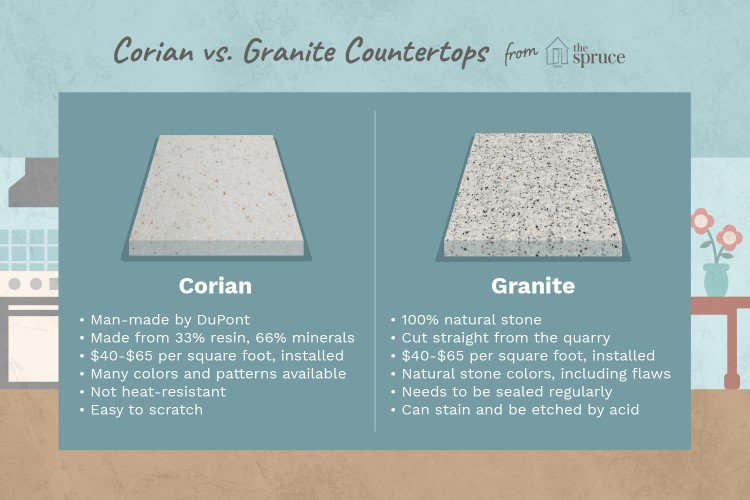 Corian vs. Granite Countertops from the spruce

Corian

• Man-made by DuPont
• Made from 33% resin, 66% minerals
• \$40-\$65 per square foot, installed
• Many colors and patterns available
• Not heat-resistant
• Easy to scratch

Granite

• 100% natural stone
• Cut straight from the quarry
• \$40-\$65 per square foot, installed
• Natural stone colors, including flaws
• Needs to be sealed regularly
• Can stain and be etched by acid